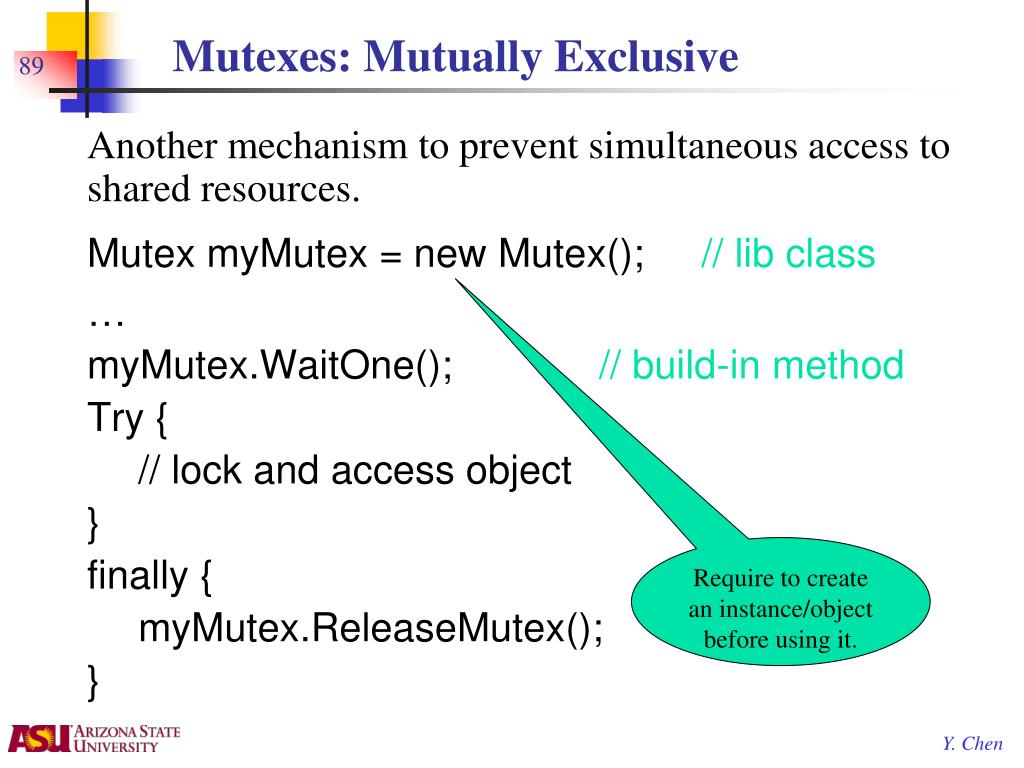 89

Mutexes: Mutually Exclusive

Another mechanism to prevent simultaneous access to shared resources.

Mutex myMutex = new Mutex(); // lib class
…
myMutex.WaitOne(); // build-in method
Try {
// lock and access object
}
finally {
myMutex.ReleaseMutex();
}

Require to create an instance/object before using it.

ASU ARIZONA STATE UNIVERSITY

Y. Chen